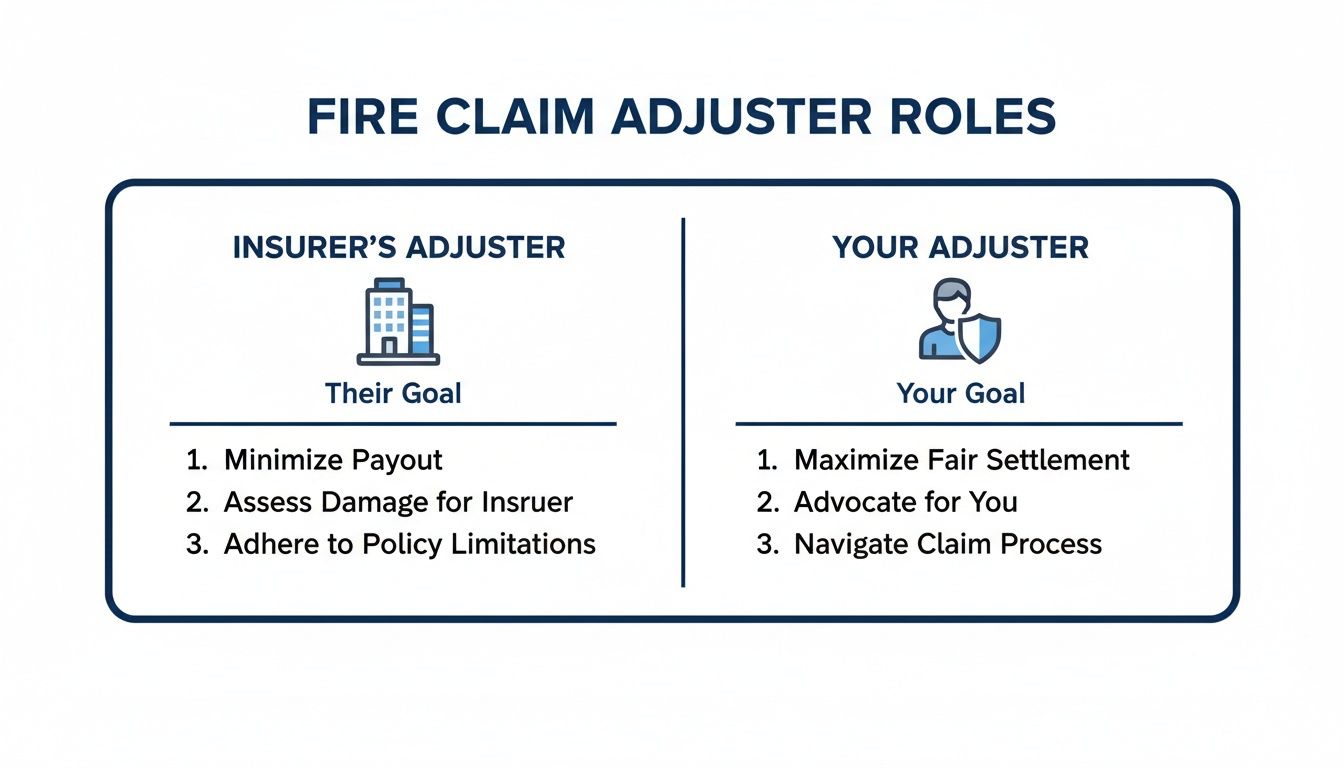 FIRE CLAIM ADJUSTER ROLES

INSURER'S ADJUSTER

Their Goal

1. Minimize Payout
2. Assess Damage for Insruer
3. Adhere to Policy Limitations

YOUR ADJUSTER

Your Goal

1. Maximize Fair Settlement
2. Advocate for You
3. Navigate Claim Process